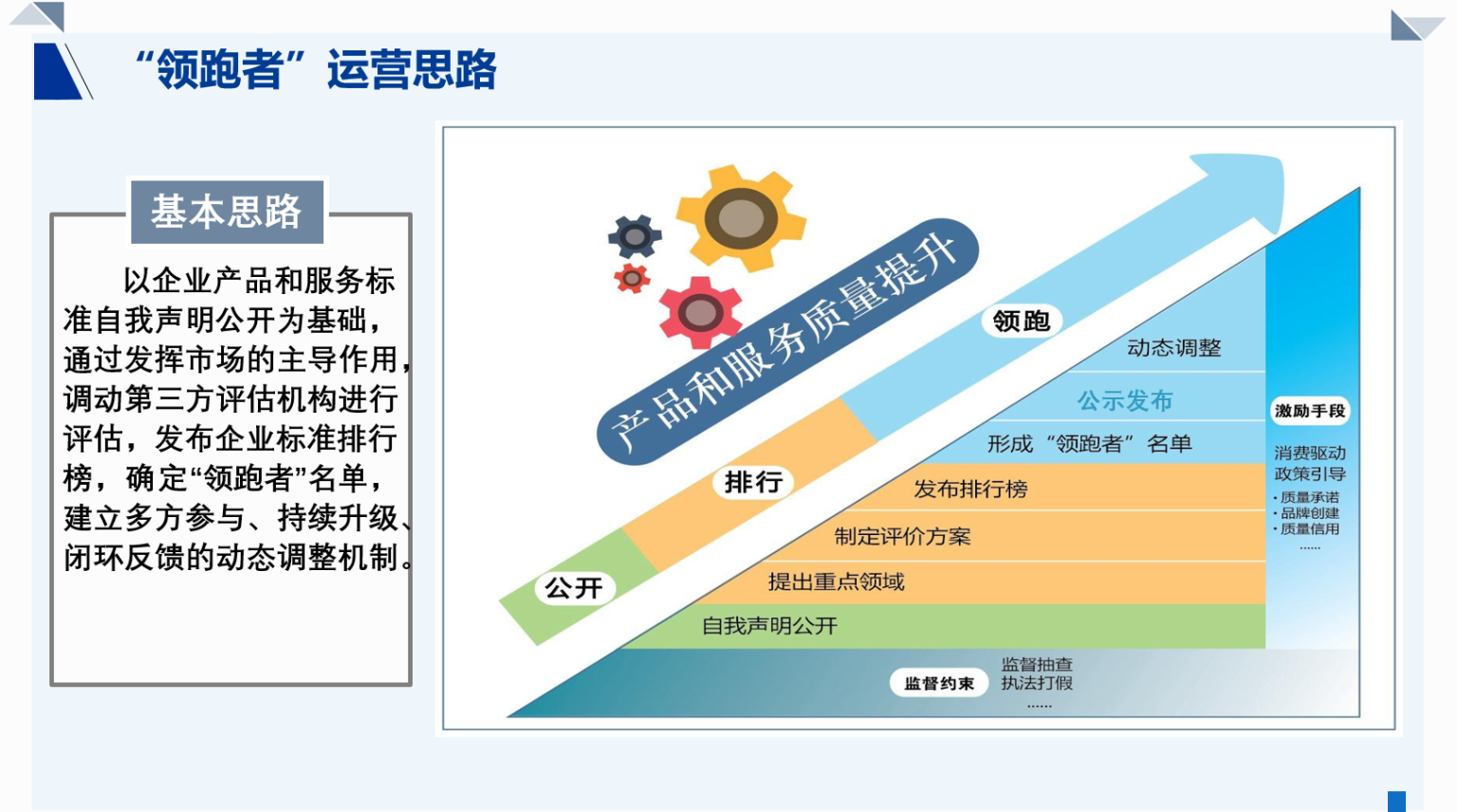 “领跑者”运营思路

基本思路

以企业产品和服务标准自我声明公开为基础，通过发挥市场的主导作用，调动第三方评估机构进行评估，发布企业标准排行榜，确定“领跑者”名单，建立多方参与、持续升级、闭环反馈的动态调整机制。

产品和服务质量提升

领跑
排行
公开

动态调整
公示发布
形成“领跑者”名单
发布排行榜
制定评价方案
提出重点领域
自我声明公开

激励手段
消费驱动
政策引导
• 质量承诺
• 品牌创建
• 质量信用
……

监督约束
监督抽查
执法打假
……